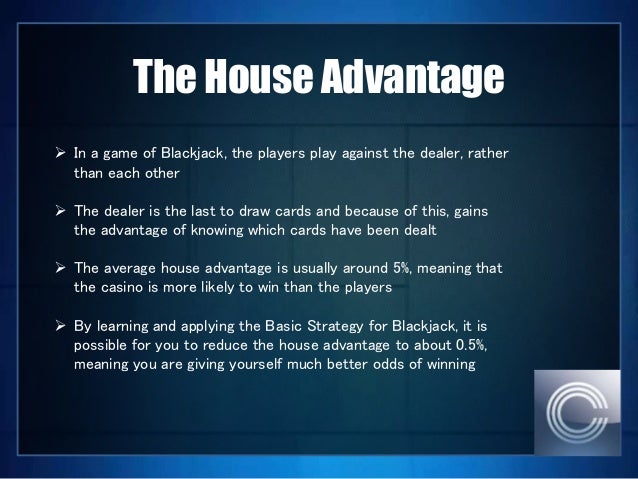 The House Advantage

➢ In a game of Blackjack, the players play against the dealer, rather than each other

➢ The dealer is the last to draw cards and because of this, gains the advantage of knowing which cards have been dealt

➢ The average house advantage is usually around 5%, meaning that the casino is more likely to win than the players

➢ By learning and applying the Basic Strategy for Blackjack, it is possible for you to reduce the house advantage to about 0.5%, meaning you are giving yourself much better odds of winning